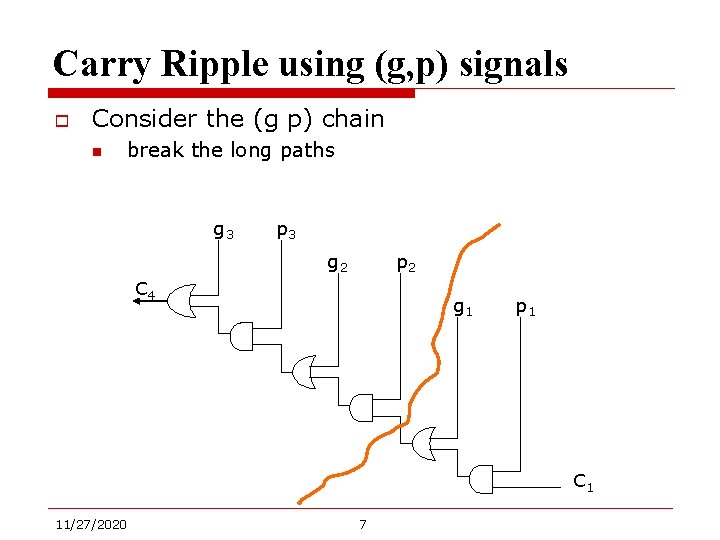 Carry Ripple using (g,p) signals

Consider the (g p) chain

break the long paths

$g_3$ $p_3$

$g_2$ $p_2$

$c_4$

$g_1$ $p_1$

$c_1$

11/27/2020

7